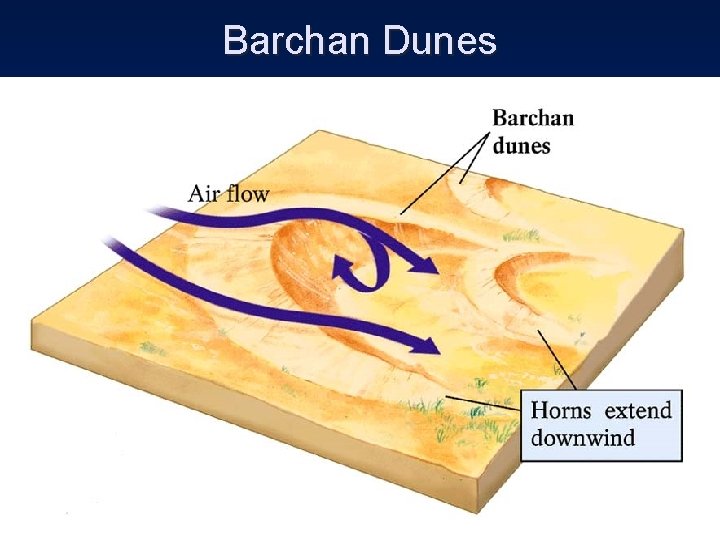 Barchan Dunes

Barchan dunes

Air flow

Horns extend downwind